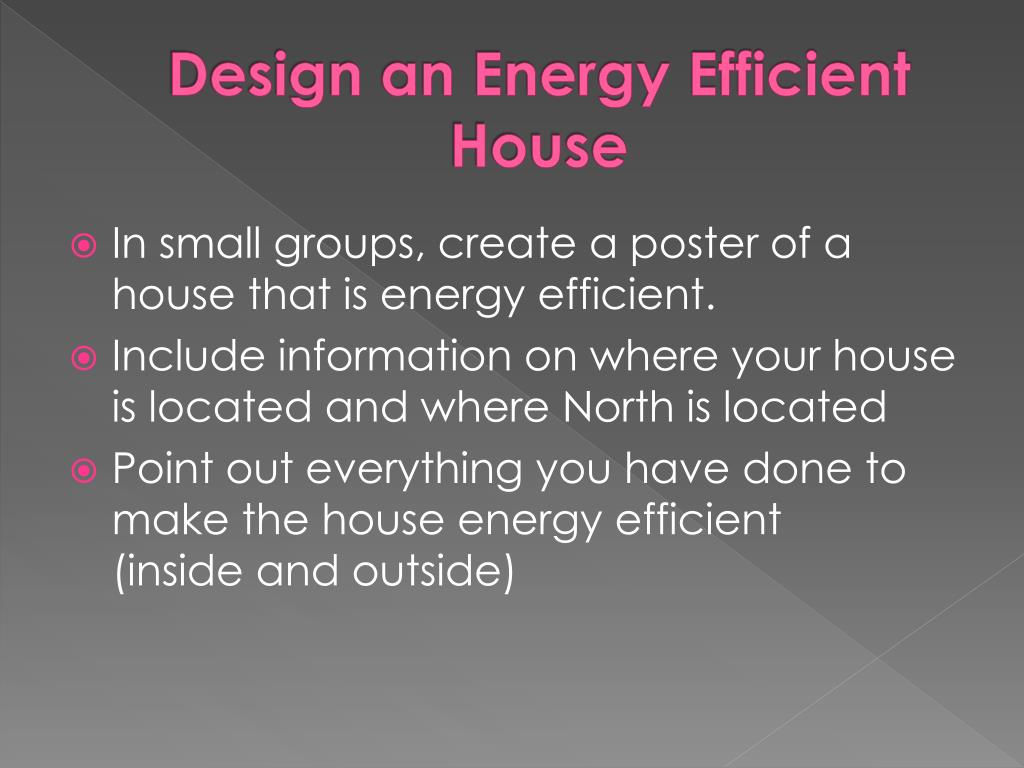 Design an Energy Efficient House

In small groups, create a poster of a house that is energy efficient.

Include information on where your house is located and where North is located

Point out everything you have done to make the house energy efficient (inside and outside)